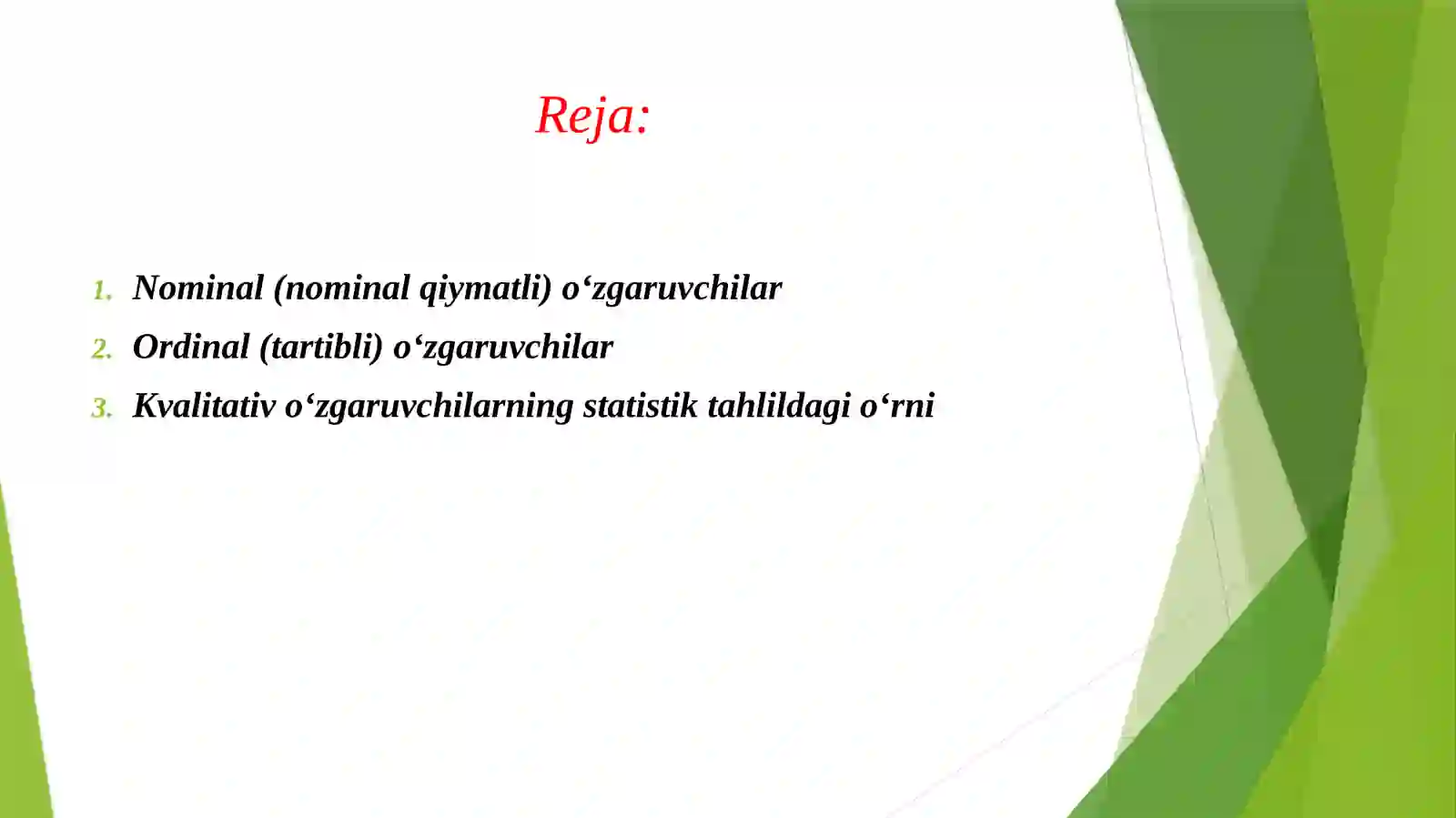 Reja:

1. Nominal (nominal qiymatli) o‘zgaruvchilar
2. Ordinal (tartibli) o‘zgaruvchilar
3. Kvalitativ o‘zgaruvchilarning statistik tahlildagi o‘rni